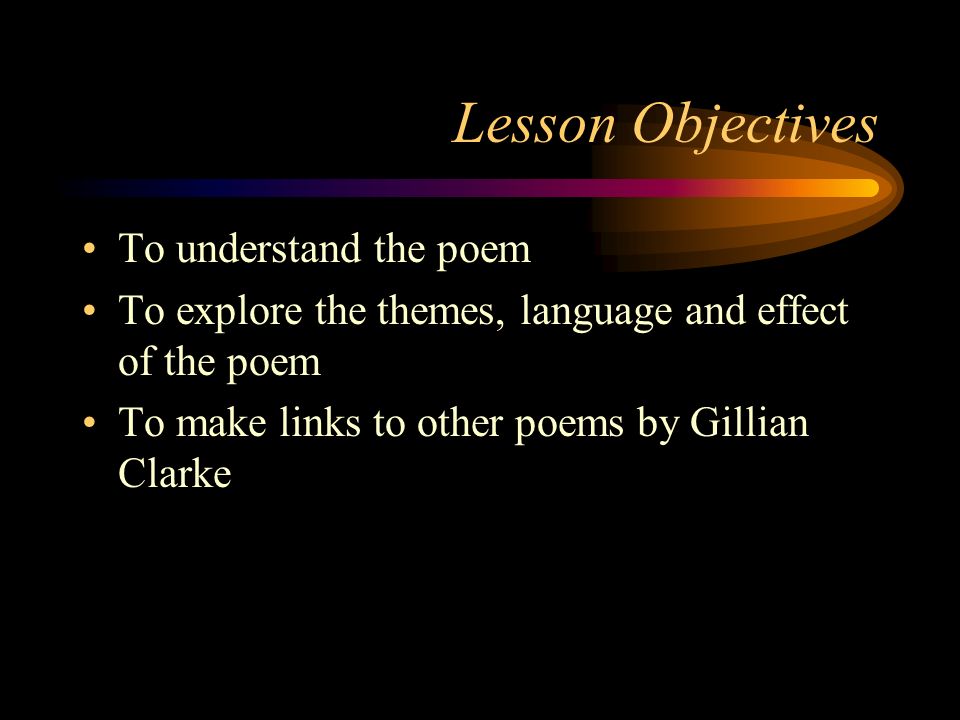 Lesson Objectives

• To understand the poem
• To explore the themes, language and effect of the poem
• To make links to other poems by Gillian Clarke